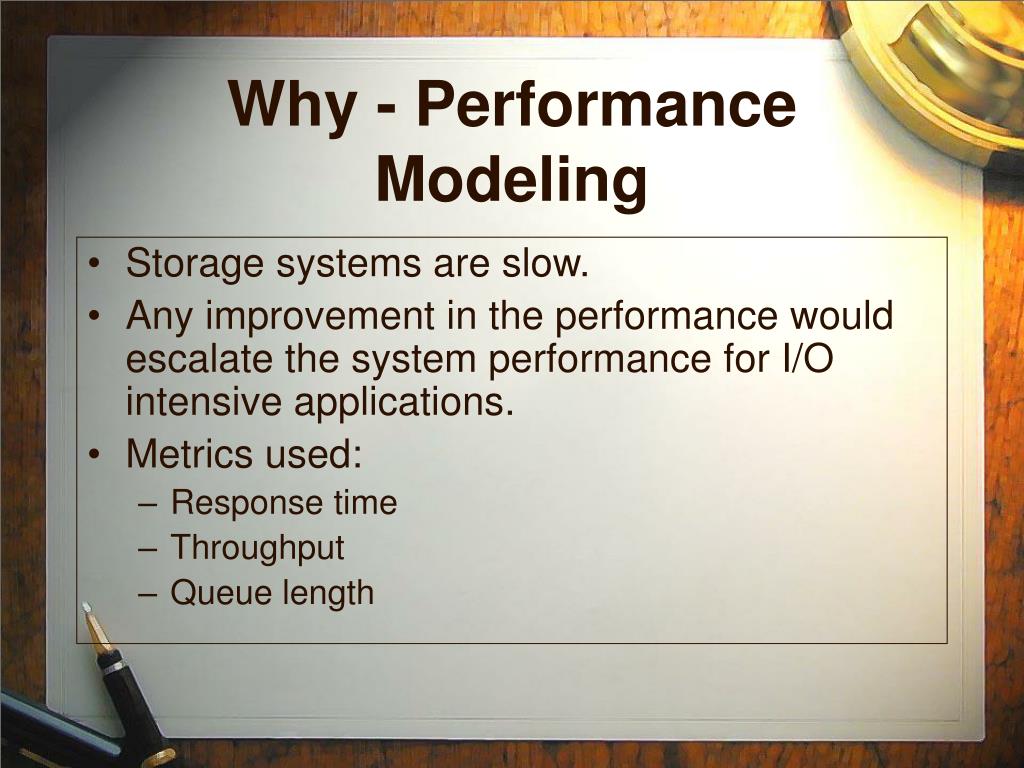 Why - Performance Modeling

• Storage systems are slow.
• Any improvement in the performance would escalate the system performance for I/O intensive applications.
• Metrics used:
– Response time
– Throughput
– Queue length